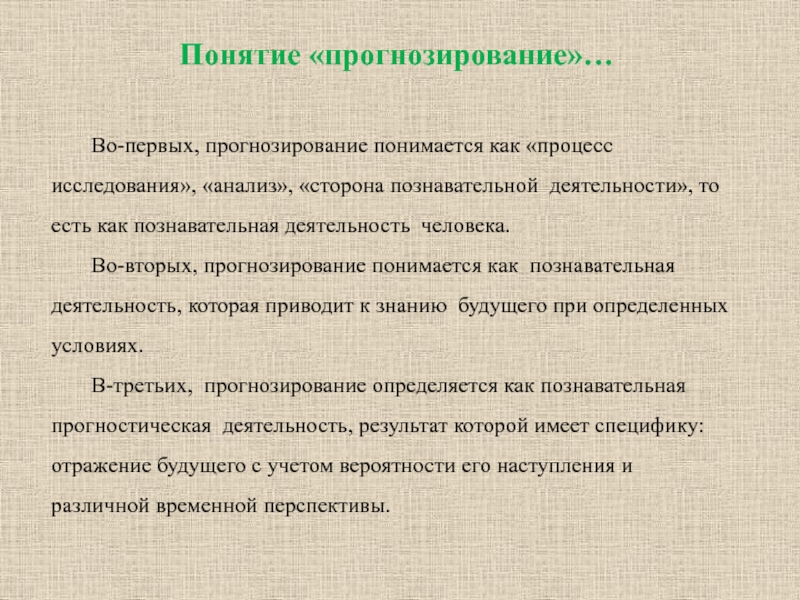 Понятие «прогнозирование»…

Во-первых, прогнозирование понимается как «процесс исследования», «анализ», «сторона познавательной деятельности», то есть как познавательная деятельность человека.

Во-вторых, прогнозирование понимается как познавательная деятельность, которая приводит к знанию будущего при определенных условиях.

В-третьих, прогнозирование определяется как познавательная прогностическая деятельность, результат которой имеет специфику: отражение будущего с учетом вероятности его наступления и различной временной перспективы.